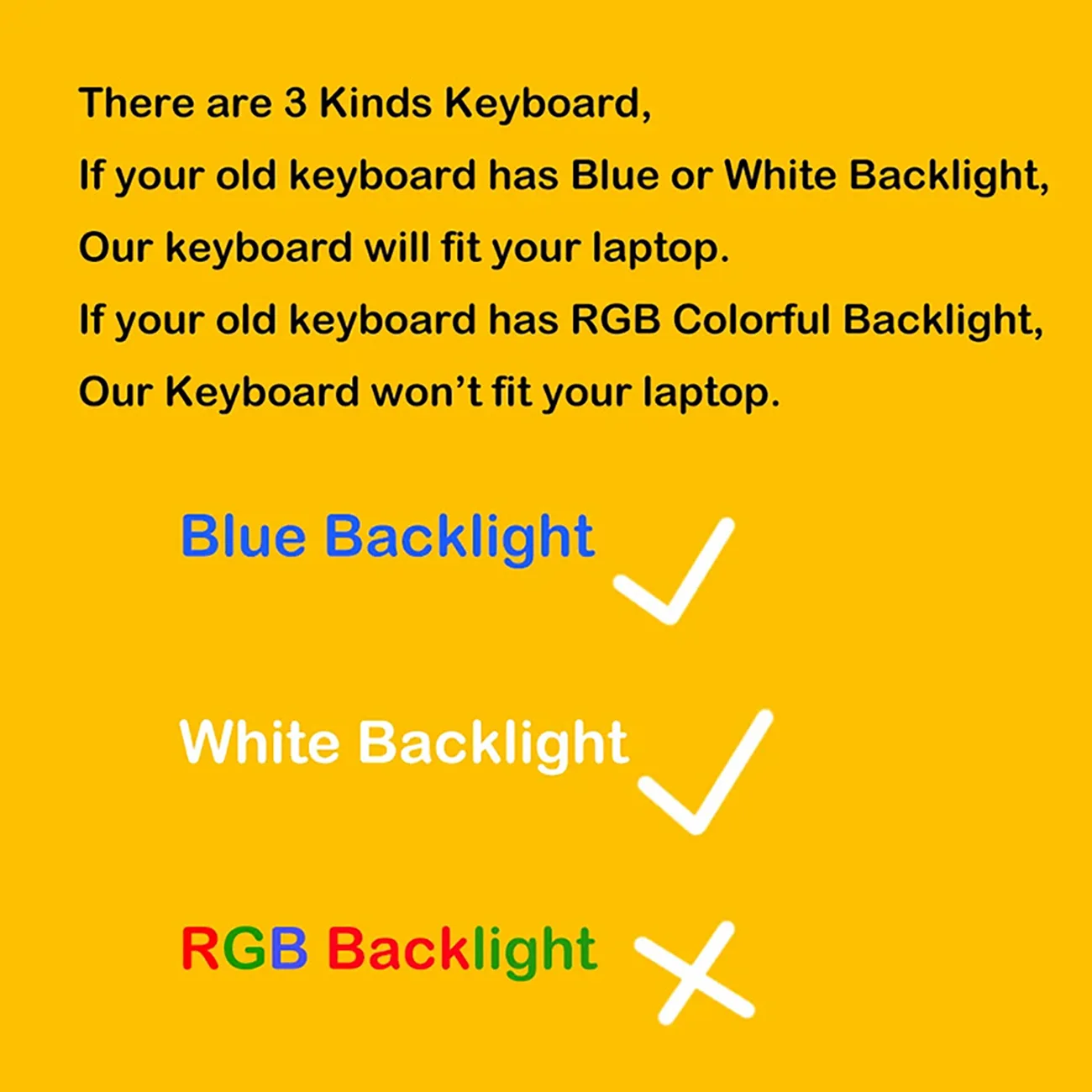 There are 3 Kinds Keyboard,
If your old keyboard has Blue or White Backlight,
Our keyboard will fit your laptop.
If your old keyboard has RGB Colorful Backlight,
Our Keyboard won't fit your laptop.

Blue Backlight

White Backlight

RGB Backlight